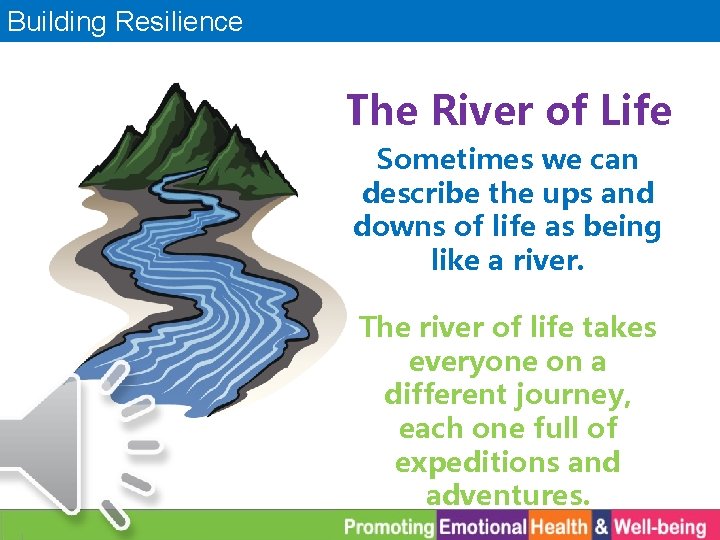 Building Resilience

The River of Life

Sometimes we can describe the ups and downs of life as being like a river.

The river of life takes everyone on a different journey, each one full of expeditions and adventures.

Promoting Emotional Health & Well-being